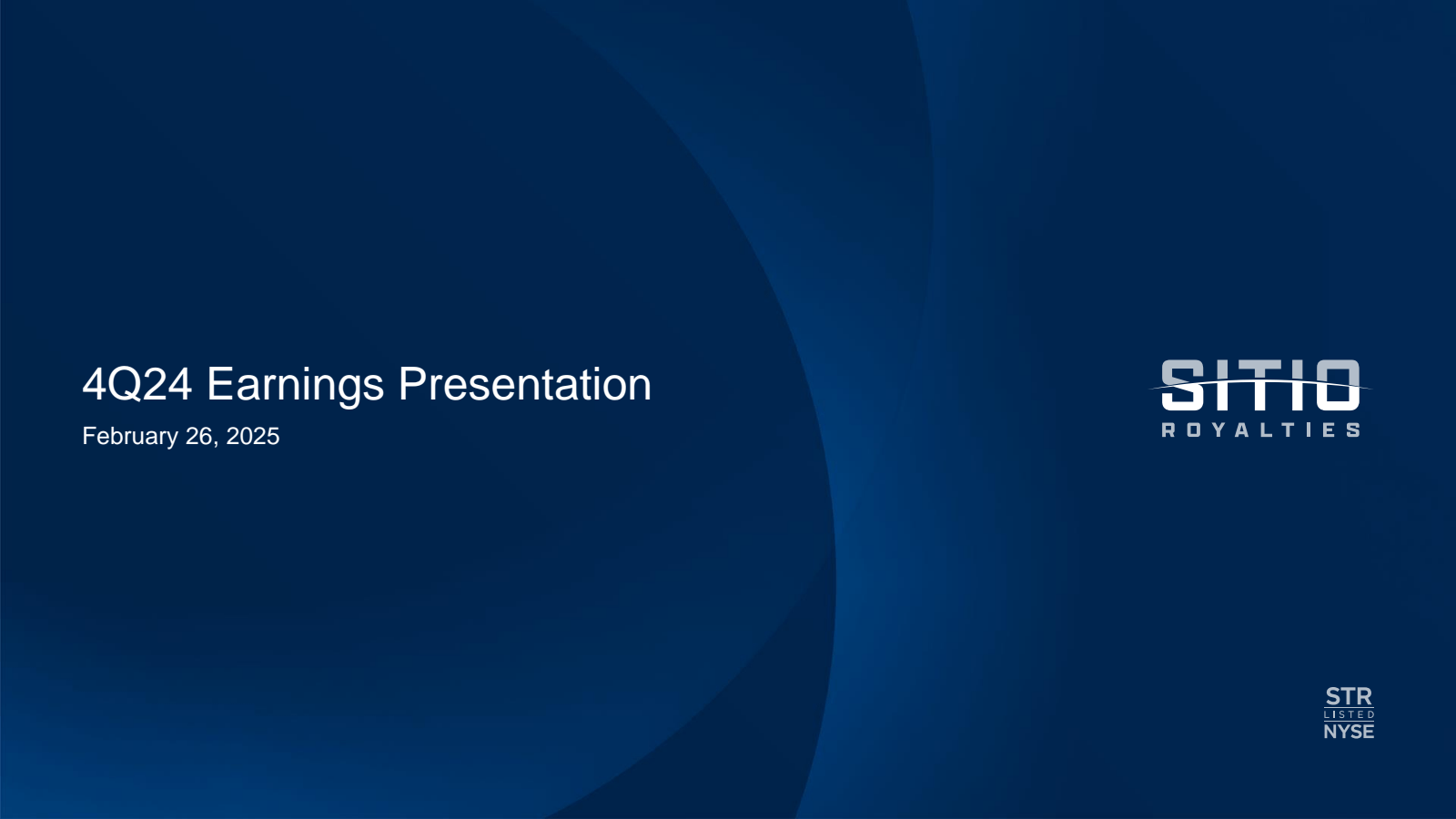 4Q24 Earnings Presentation
February 26, 2025

SITIO
ROYALTIES

STR
LISTED
NYSE